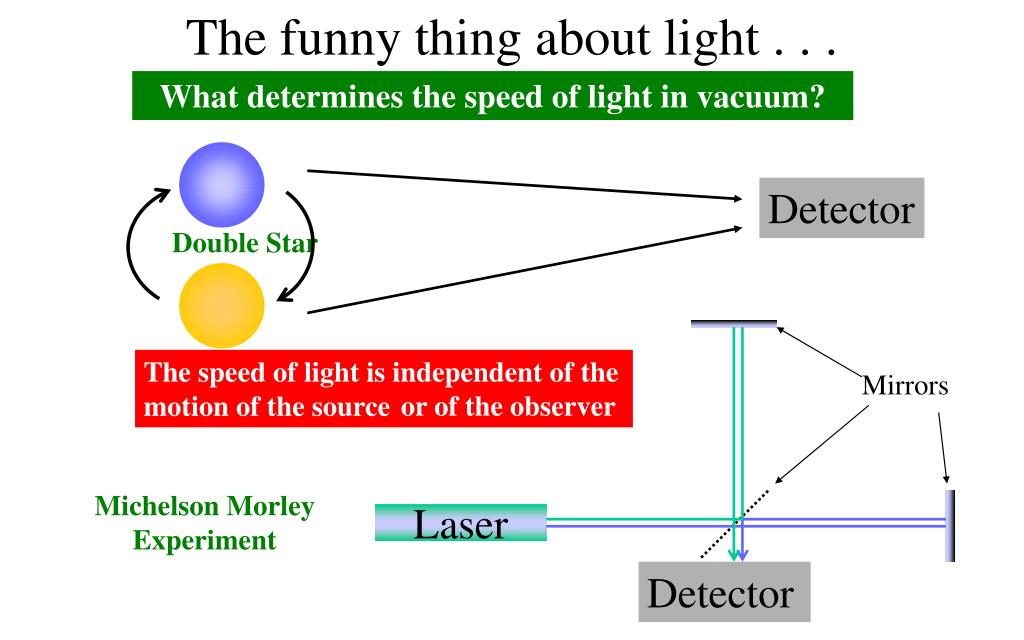 The funny thing about light . . .

What determines the speed of light in vacuum?

Double Star

Detector

The speed of light is independent of the motion of the source or of the observer

Mirrors

Michelson Morley Experiment

Laser

Detector